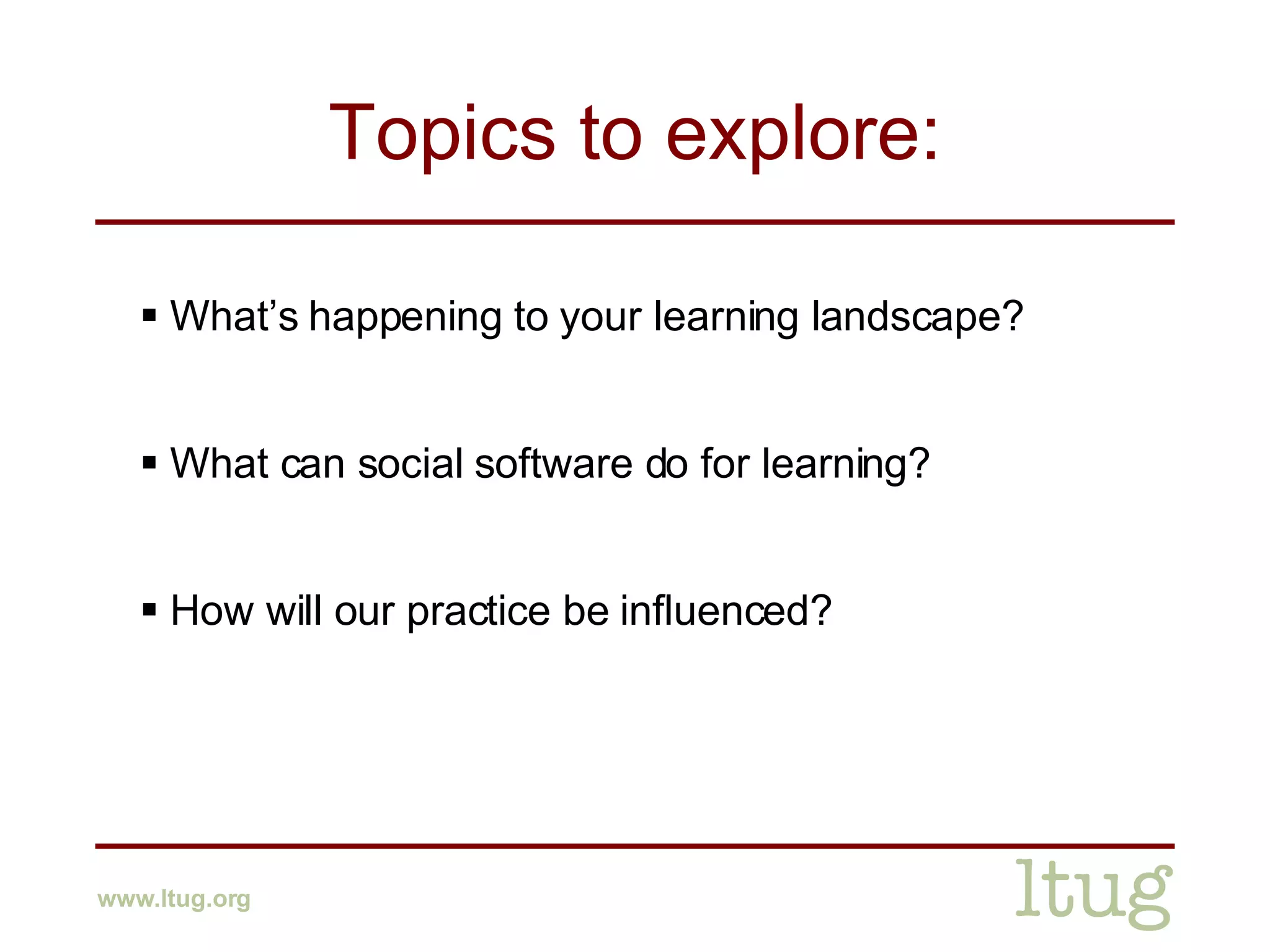 Topics to explore:

▪ What’s happening to your learning landscape?

▪ What can social software do for learning?

▪ How will our practice be influenced?

www.ltug.org

ltug